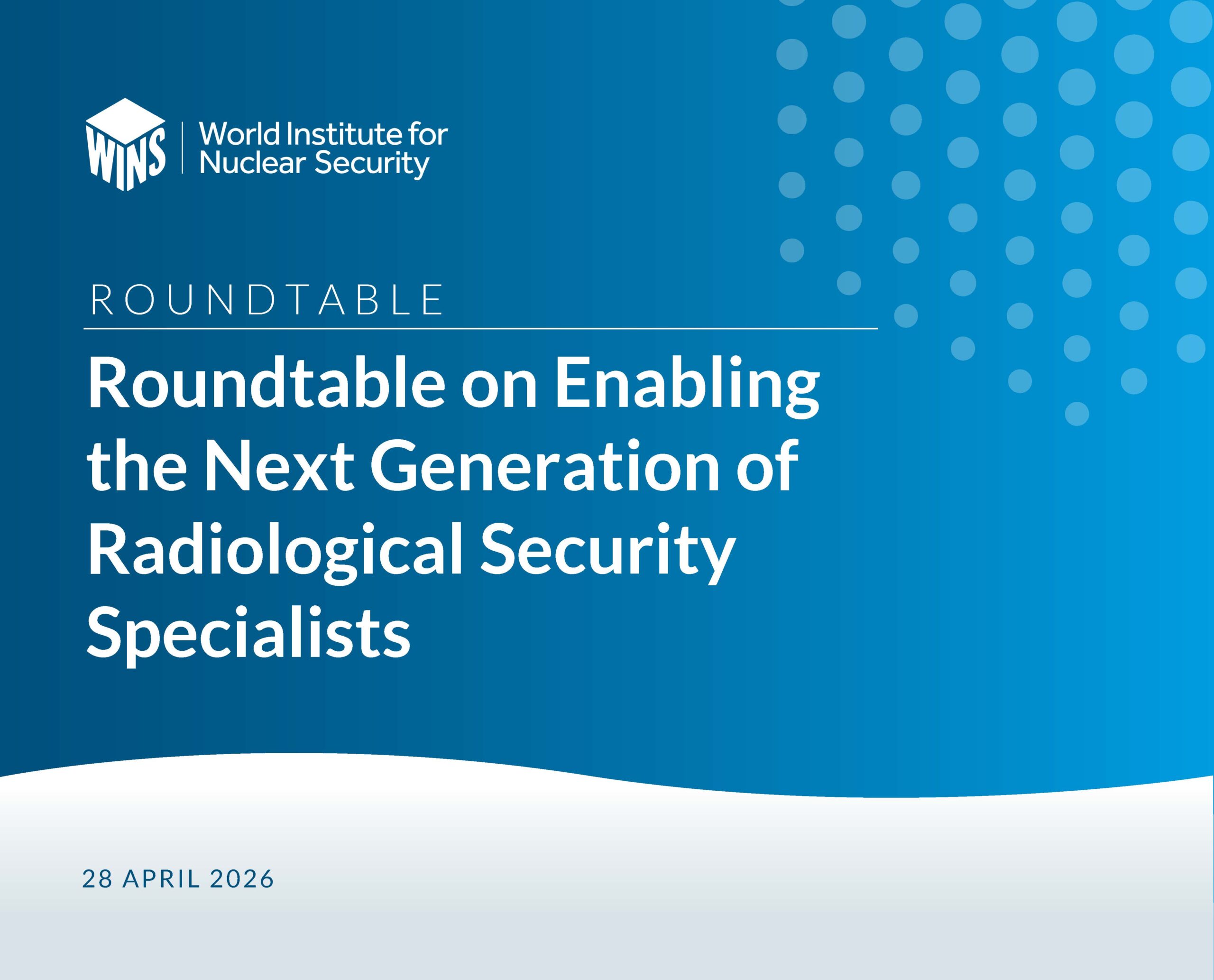 WINS World Institute for Nuclear Security

ROUNDTABLE

Roundtable on Enabling the Next Generation of Radiological Security Specialists

28 APRIL 2026